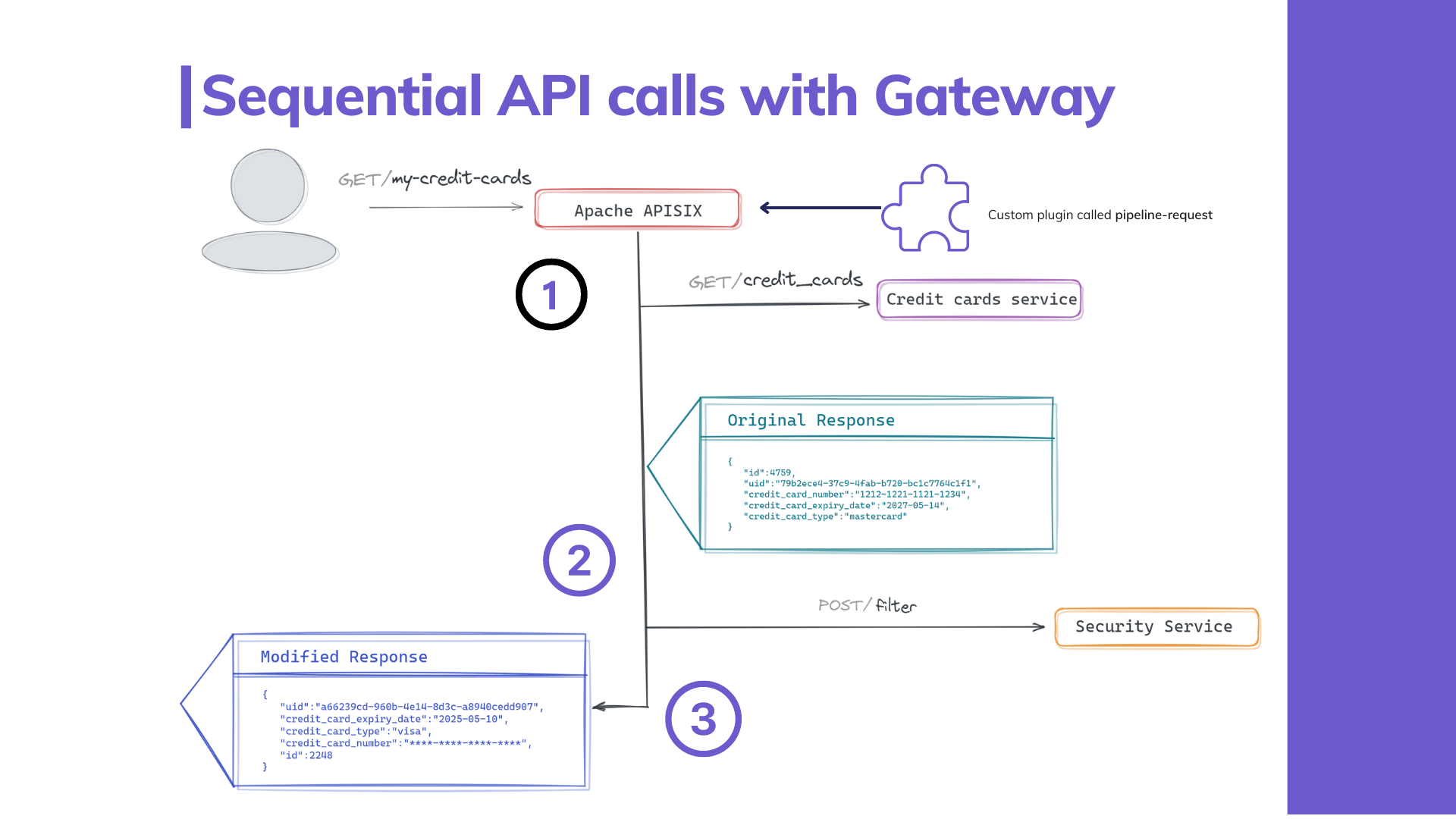 Sequential API calls with Gateway

GET/my-credit-cards

Apache APISIX

Custom plugin called pipeline-request

1

GET/credit_cards

Credit cards service

Original Response

{
"id":4759,
"uid":"79b2ece4-37c9-4fab-b720-bc1c7764c1f1",
"credit_card_number":"1212-1221-1121-1234",
"credit_card_expiry_date":"2027-05-14",
"credit_card_type":"mastercard"
}

2

POST/filter

Security Service

Modified Response

{
"uid":"a66239cd-960b-4e14-8d3c-a8940cedd907",
"credit_card_expiry_date":"2025-05-10",
"credit_card_type":"visa",
"credit_card_number":"****-****-****-****",
"id":2248
}

3